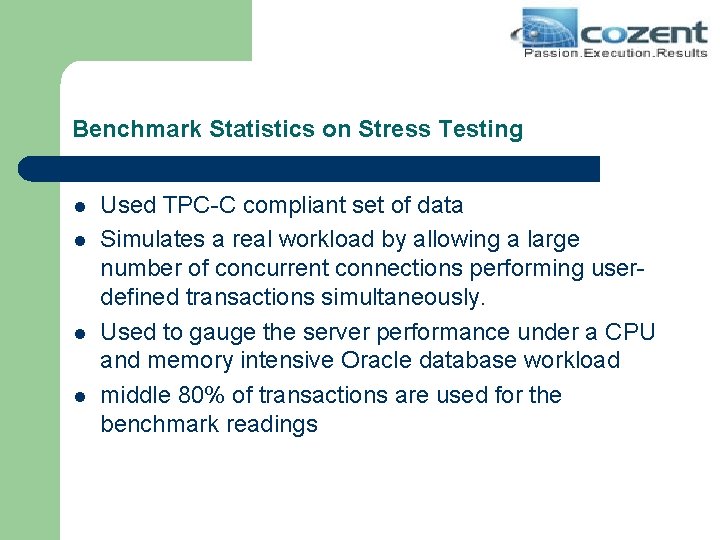 cozent
Passion.Execution.Results

Benchmark Statistics on Stress Testing

- Used TPC-C compliant set of data
- Simulates a real workload by allowing a large number of concurrent connections performing user-defined transactions simultaneously.
- Used to gauge the server performance under a CPU and memory intensive Oracle database workload
- middle 80% of transactions are used for the benchmark readings